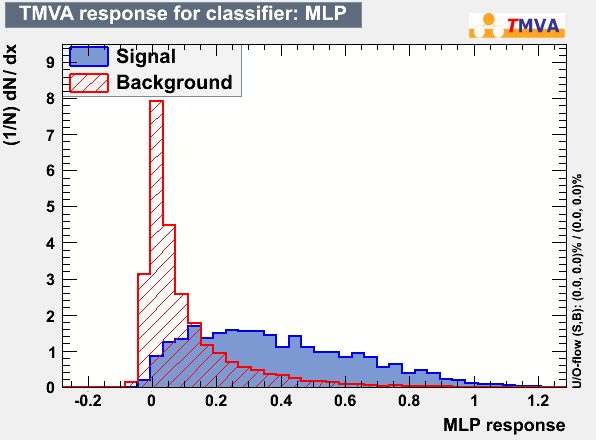 TMVA response for classifier: MLP

TMVA

Signal

Background

(1/N) dN/ dx

9
8
7
6
5
4
3
2
1
0

-0.2
0
0.2
0.4
0.6
0.8
1
1.2

MLP response

U/O-flow (S,B): (0.0, 0.0)% / (0.0, 0.0)%